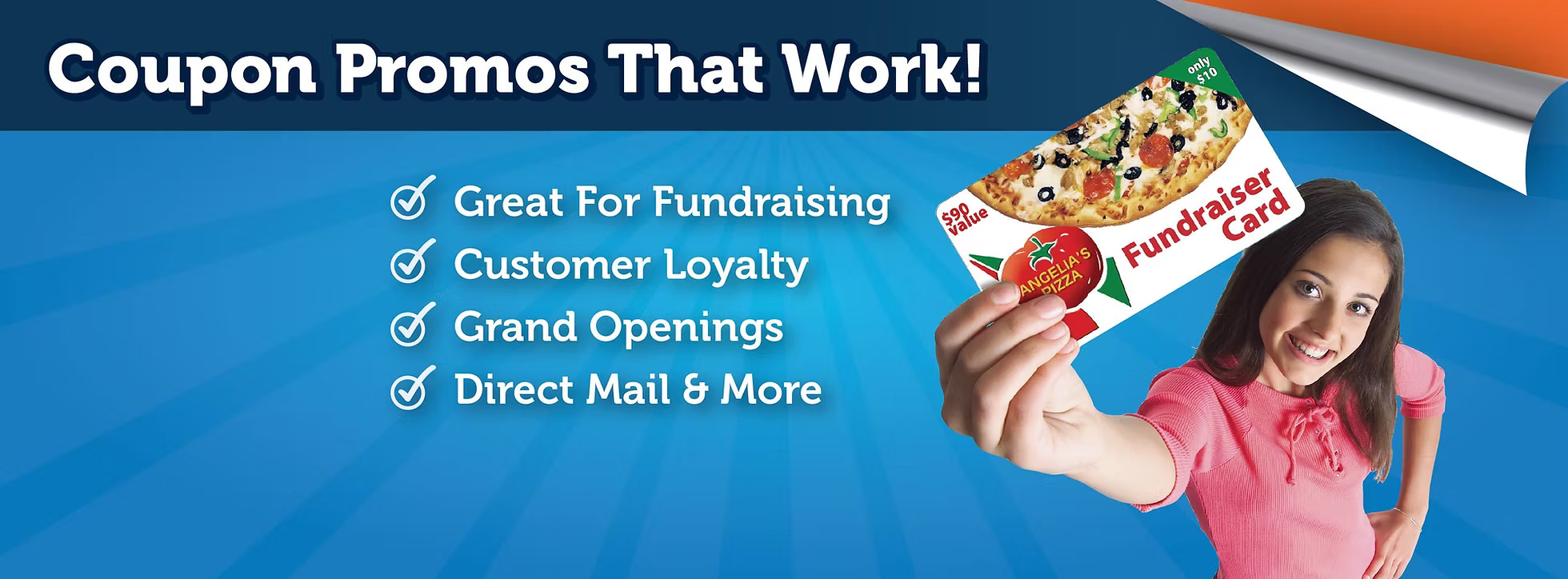 Coupon Promos That Work!

☑ Great For Fundraising
☑ Customer Loyalty
☑ Grand Openings
☑ Direct Mail & More

only $10

$90 value

ANGELIA'S PIZZA

Fundraiser Card